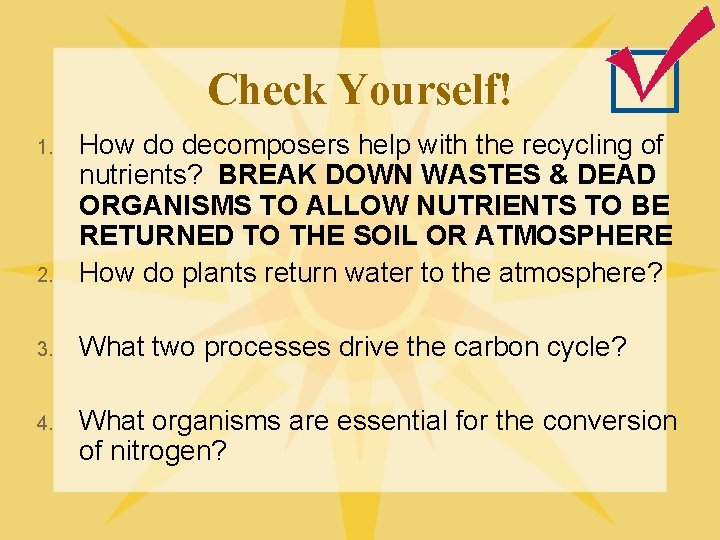 Check Yourself!

1. How do decomposers help with the recycling of nutrients? BREAK DOWN WASTES & DEAD ORGANISMS TO ALLOW NUTRIENTS TO BE RETURNED TO THE SOIL OR ATMOSPHERE

2. How do plants return water to the atmosphere?

3. What two processes drive the carbon cycle?

4. What organisms are essential for the conversion of nitrogen?